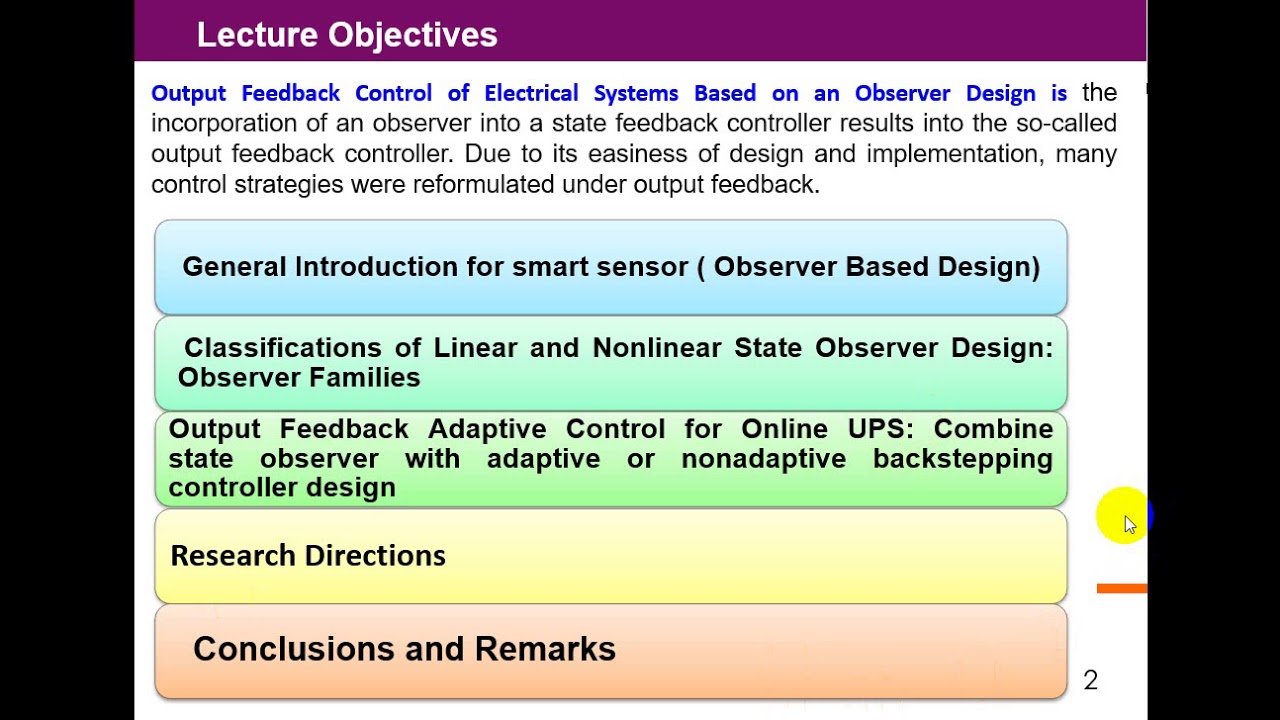 Lecture Objectives

Output Feedback Control of Electrical Systems Based on an Observer Design is the incorporation of an observer into a state feedback controller results into the so-called output feedback controller. Due to its easiness of design and implementation, many control strategies were reformulated under output feedback.

General Introduction for smart sensor ( Observer Based Design)

Classifications of Linear and Nonlinear State Observer Design: Observer Families

Output Feedback Adaptive Control for Online UPS: Combine state observer with adaptive or nonadaptive backstepping controller design

Research Directions

Conclusions and Remarks

2